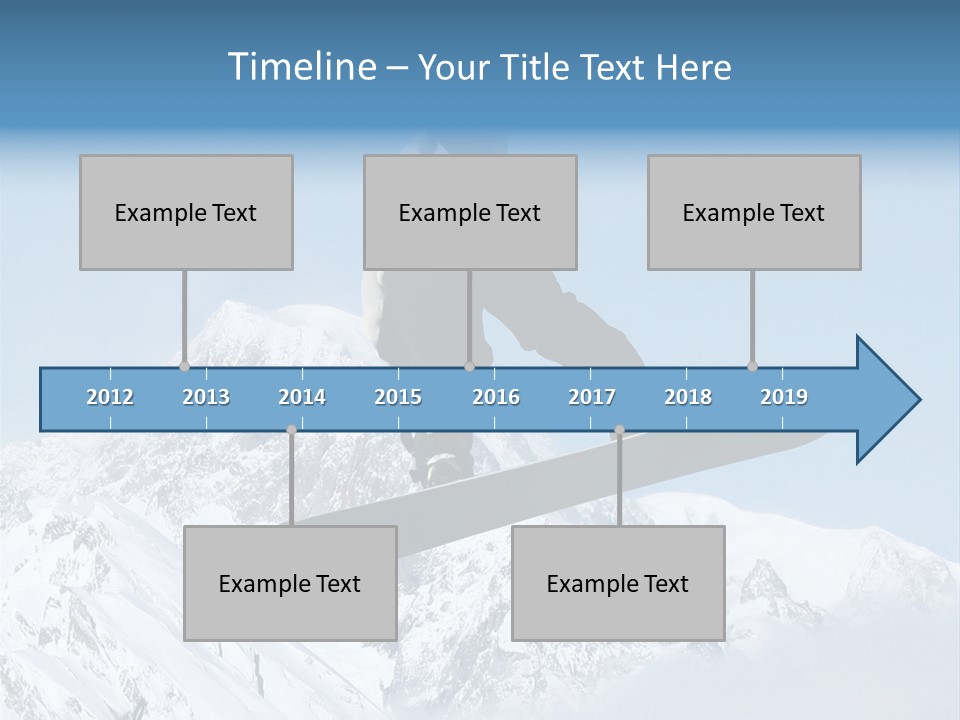 Timeline – Your Title Text Here

Example Text

Example Text

Example Text

2012 2013 2014 2015 2016 2017 2018 2019

Example Text

Example Text